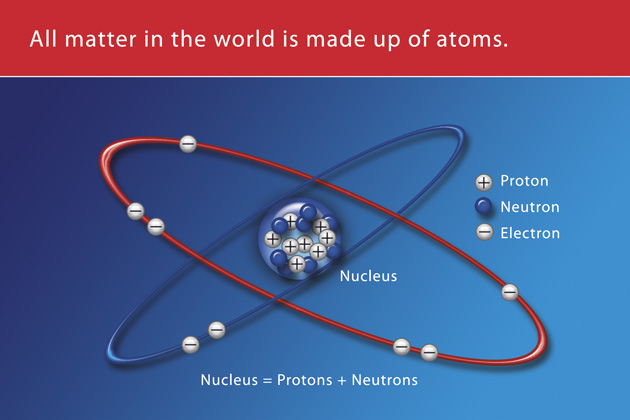 All matter in the world is made up of atoms.

Proton
Neutron
Electron

Nucleus

Nucleus = Protons + Neutrons